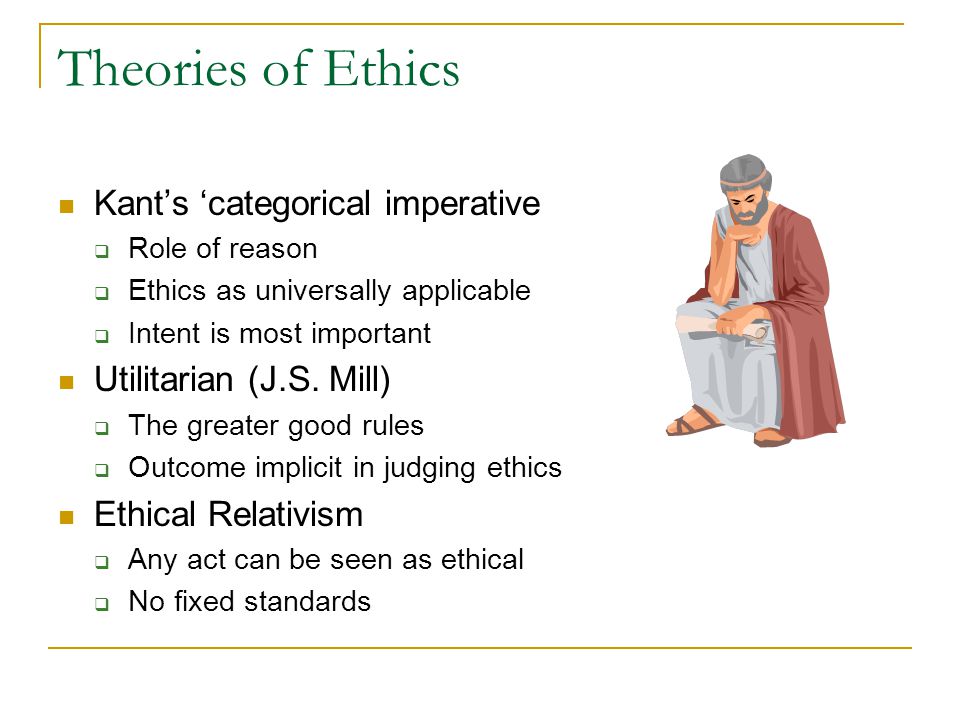 Theories of Ethics

- Kant’s ‘categorical imperative
  - Role of reason
  - Ethics as universally applicable
  - Intent is most important
- Utilitarian (J.S. Mill)
  - The greater good rules
  - Outcome implicit in judging ethics
- Ethical Relativism
  - Any act can be seen as ethical
  - No fixed standards